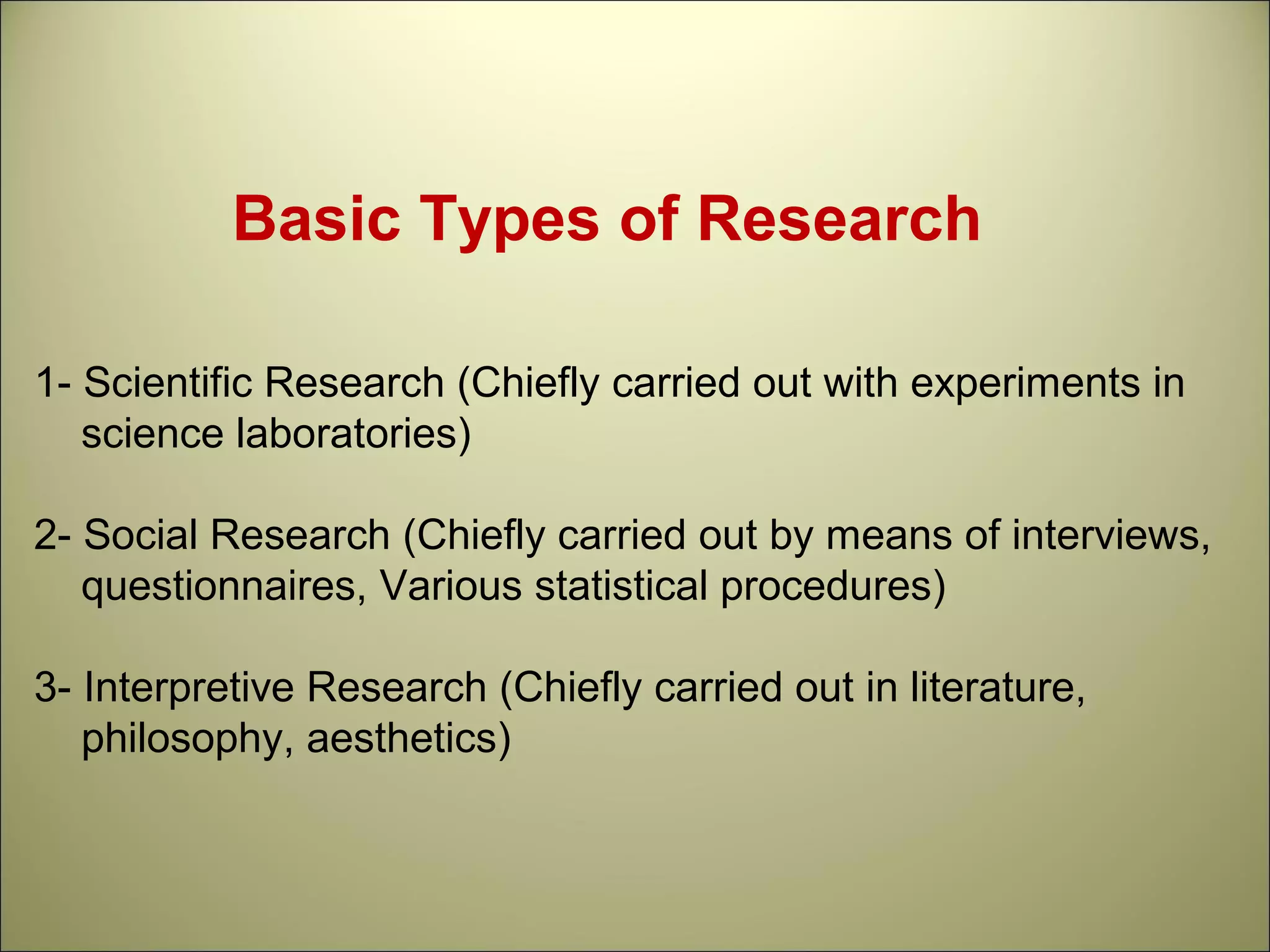 Basic Types of Research

1- Scientific Research (Chiefly carried out with experiments in science laboratories)

2- Social Research (Chiefly carried out by means of interviews, questionnaires, Various statistical procedures)

3- Interpretive Research (Chiefly carried out in literature, philosophy, aesthetics)